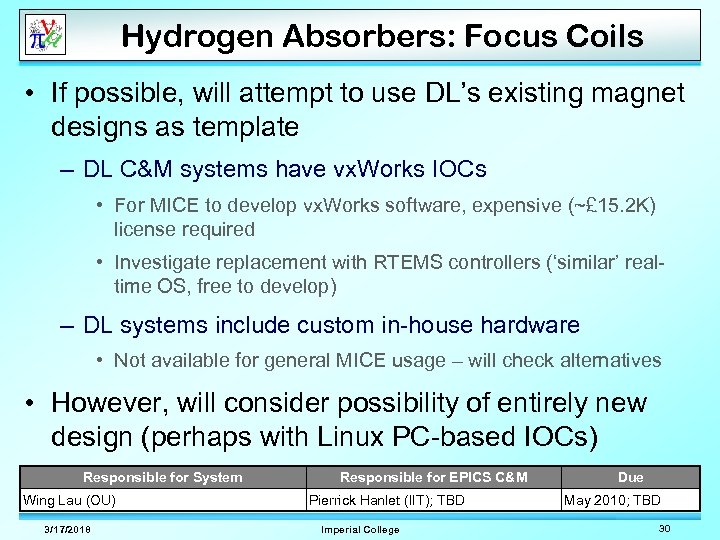 Hydrogen Absorbers: Focus Coils

• If possible, will attempt to use DL's existing magnet designs as template

– DL C&M systems have vxWorks IOCs

• For MICE to develop vxWorks software, expensive (~£15.2K) license required

• Investigate replacement with RTEMS controllers ('similar' real-time OS, free to develop)

– DL systems include custom in-house hardware

• Not available for general MICE usage – will check alternatives

• However, will consider possibility of entirely new design (perhaps with Linux PC-based IOCs)

| Responsible for System | Responsible for EPICS C&M | Due |
|---|---|---|
| Wing Lau (OU) | Pierrick Hanlet (IIT); TBD | May 2010; TBD |

3/17/2018 Imperial College 30